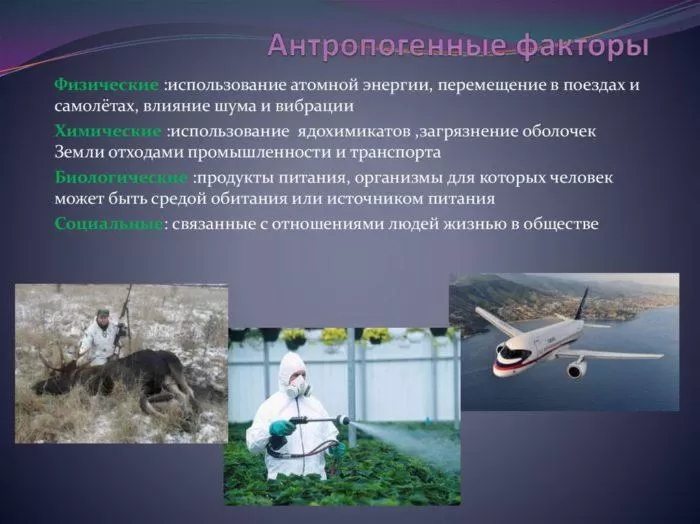 Антропогенные факторы

Физические :использование атомной энергии, перемещение в поездах и самолётах, влияние шума и вибрации

Химические :использование ядохимикатов ,загрязнение оболочек Земли отходами промышленности и транспорта

Биологические :продукты питания, организмы для которых человек может быть средой обитания или источником питания

Социальные: связанные с отношениями людей жизнью в обществе